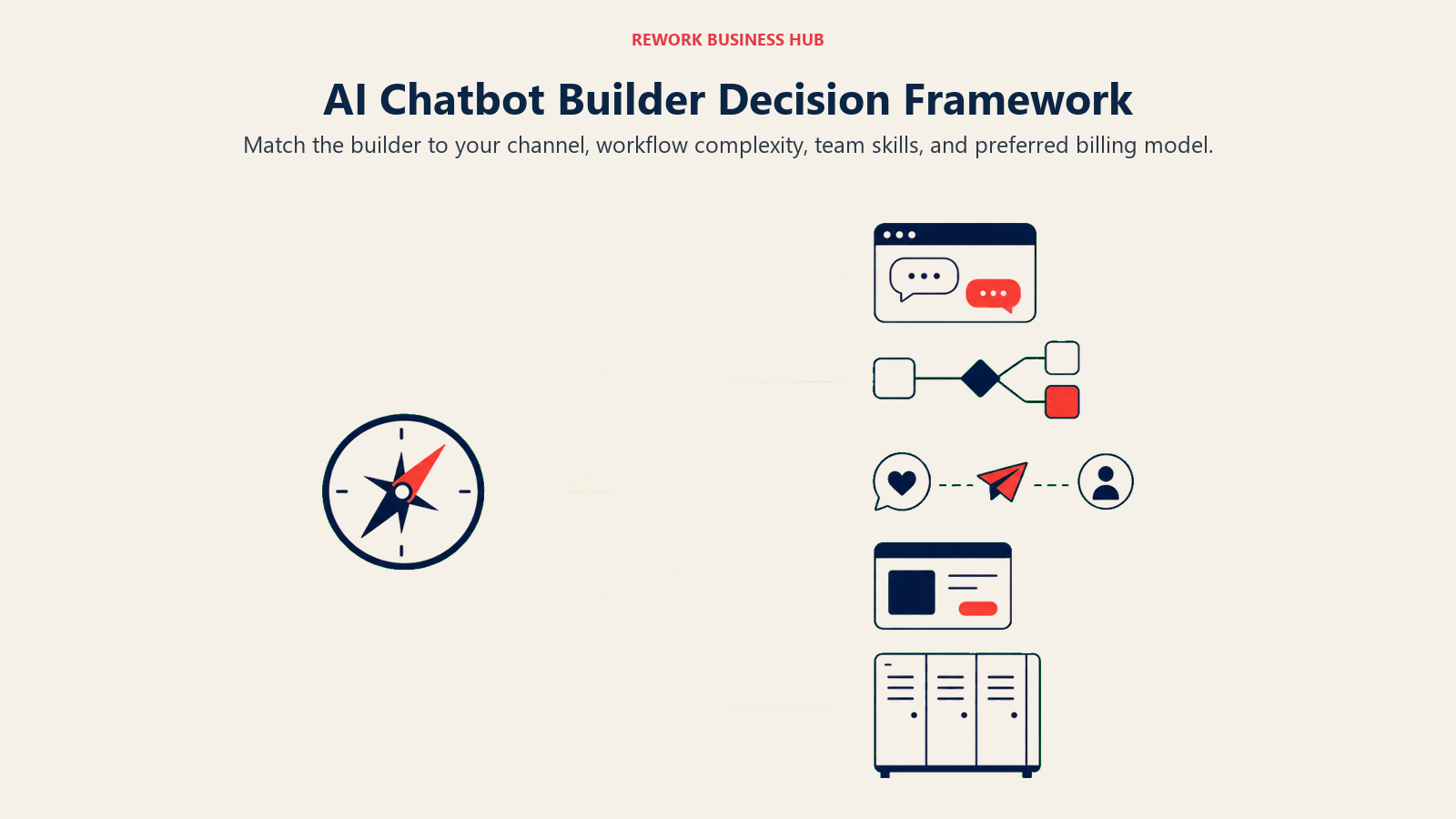 REWORK BUSINESS HUB

AI Chatbot Builder Decision Framework

Match the builder to your channel, workflow complexity, team skills, and preferred billing model.